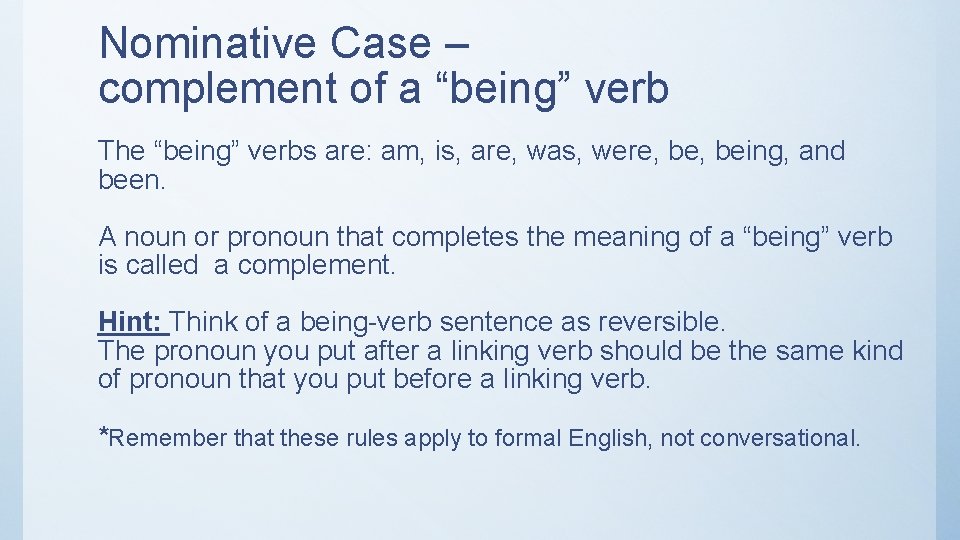 Nominative Case – complement of a “being” verb

The “being” verbs are: am, is, are, was, were, be, being, and been.

A noun or pronoun that completes the meaning of a “being” verb is called a complement.

Hint: Think of a being-verb sentence as reversible.
The pronoun you put after a linking verb should be the same kind of pronoun that you put before a linking verb.

*Remember that these rules apply to formal English, not conversational.